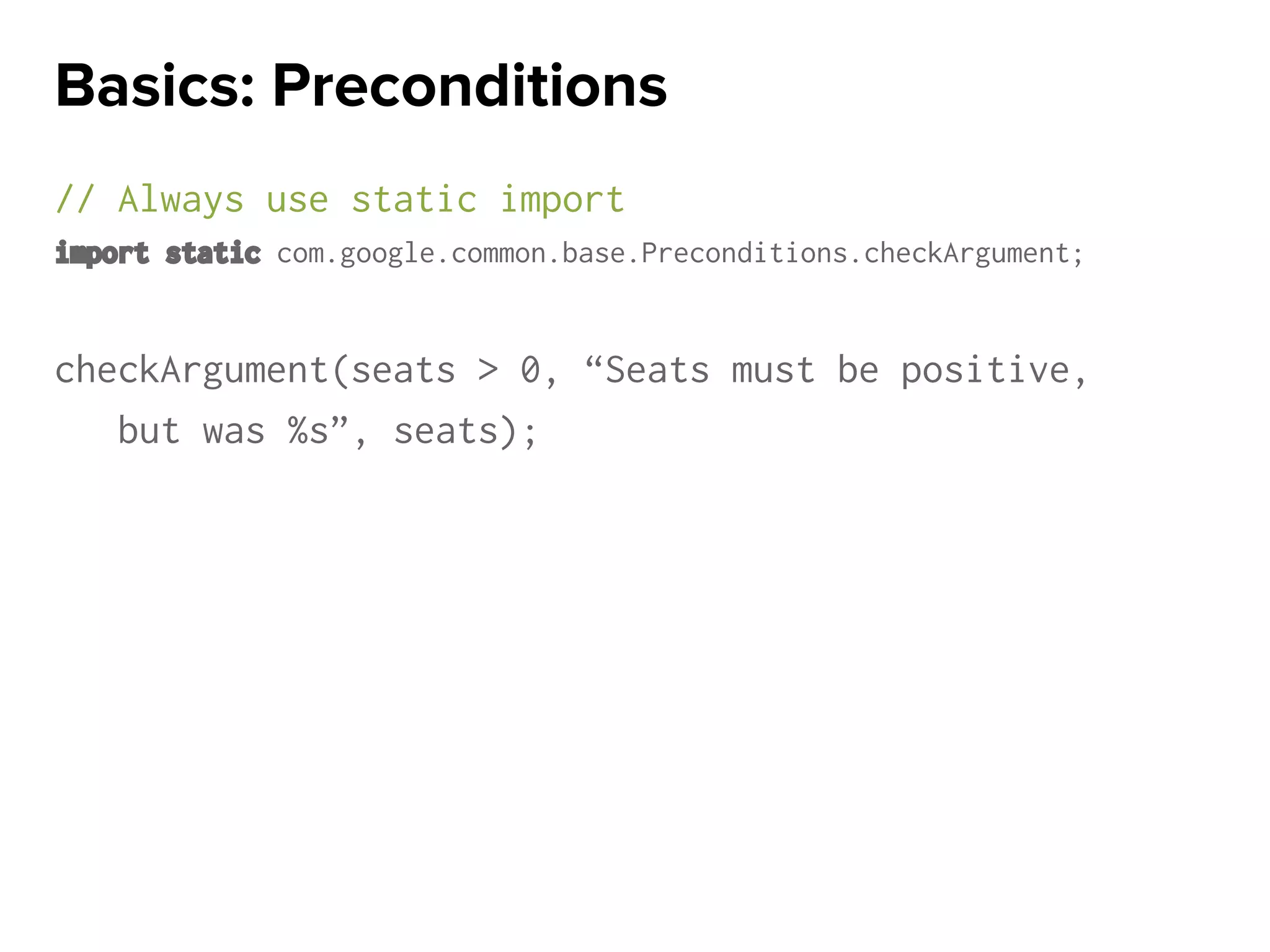 Basics: Preconditions

// Always use static import
import static com.google.common.base.Preconditions.checkArgument;

checkArgument(seats > 0, “Seats must be positive,
but was %s”, seats);